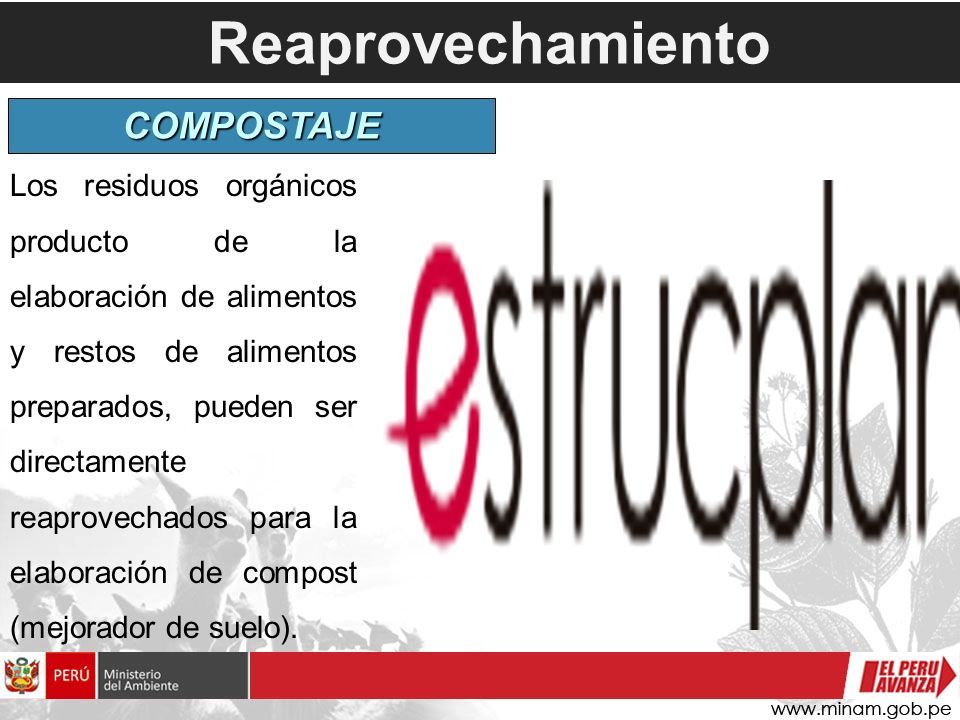 Reaprovechamiento

COMPOSTAJE

Los residuos orgánicos producto de la elaboración de alimentos y restos de alimentos preparados, pueden ser directamente

reaprovechados para la elaboración de compost (mejorador de suelo).

estrucplan

PERÚ Ministerio del Ambiente

EL PERU AVANZA

www.minam.gob.pe